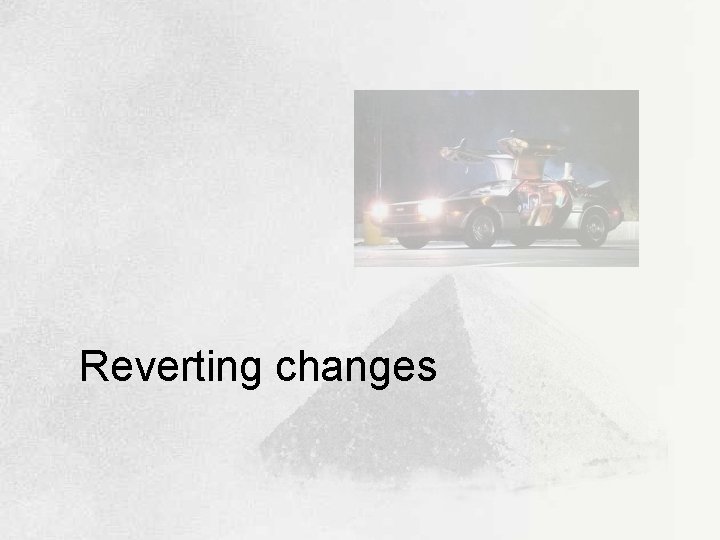 Reverting changes